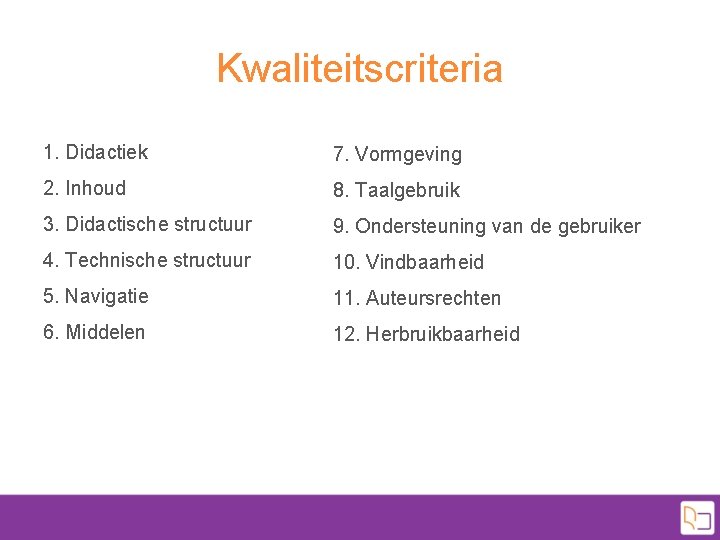 Kwaliteitscriteria

1. Didactiek
2. Inhoud
3. Didactische structuur
4. Technische structuur
5. Navigatie
6. Middelen

7. Vormgeving
8. Taalgebruik
9. Ondersteuning van de gebruiker
10. Vindbaarheid
11. Auteursrechten
12. Herbruikbaarheid